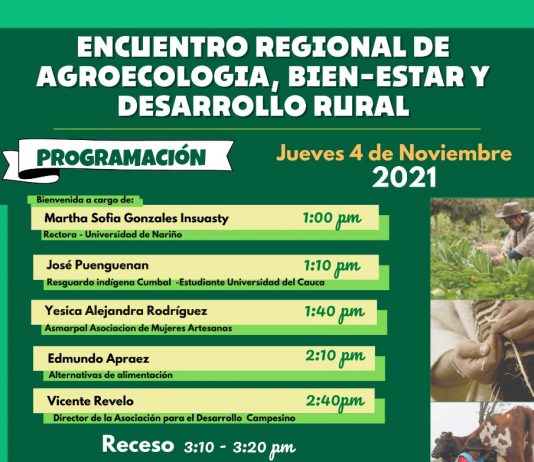 ENCUENTRO REGIONAL DE AGROECOLOGIA, BIEN-ESTAR Y DESARROLLO RURAL

PROGRAMACIÓN

Jueves 4 de Noviembre 2021

Bienvenida a cargo de:

Martha Sofia Gonzales Insuasty 1:00 pm
Rectora - Universidad de Nariño

José Puenguenan 1:10 pm
Resguardo indígena Cumbal -Estudiante Universidad del Cauca

Yesica Alejandra Rodríguez 1:40 pm
Asmarpal Asociacion de Mujeres Artesanas

Edmundo Apraez 2:10 pm
Alternativas de alimentación

Vicente Revelo 2:40pm
Director de la Asociación para el Desarrollo Campesino

Receso 3:10 - 3:20 pm